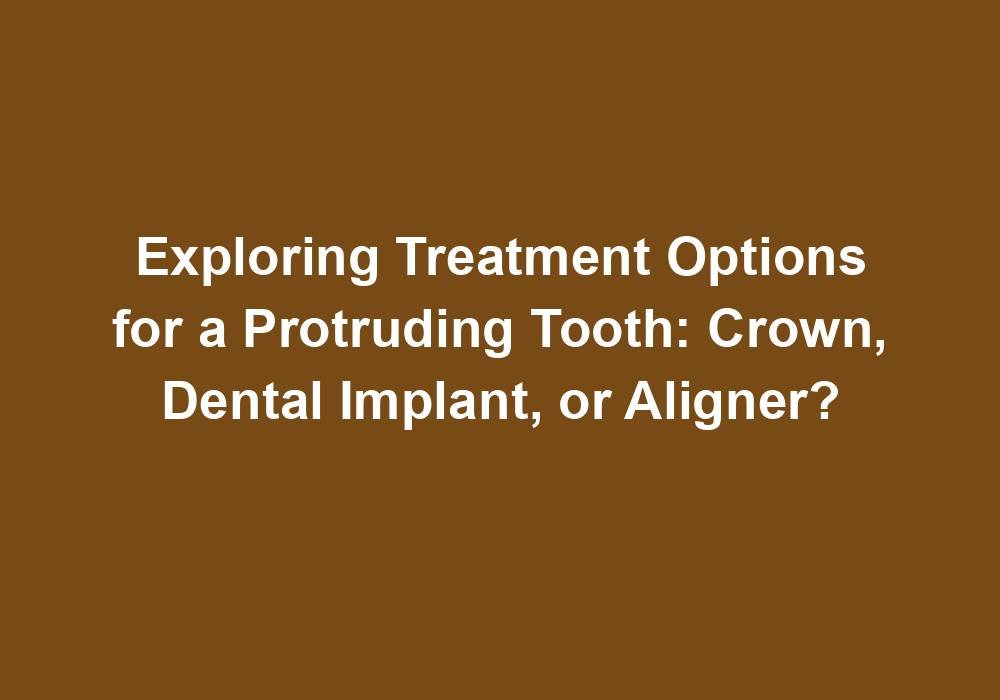 Exploring Treatment Options for a Protruding Tooth: Crown, Dental Implant, or Aligner?